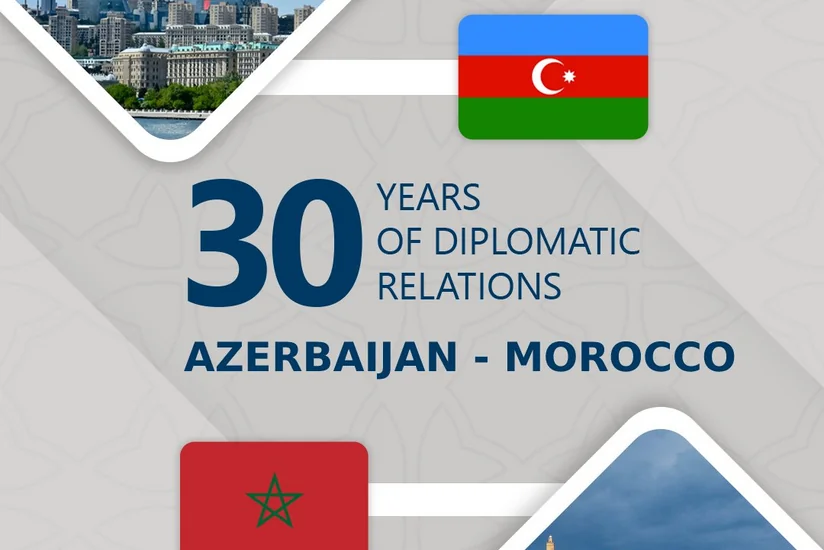 30 YEARS OF DIPLOMATIC RELATIONS

AZERBAIJAN - MOROCCO